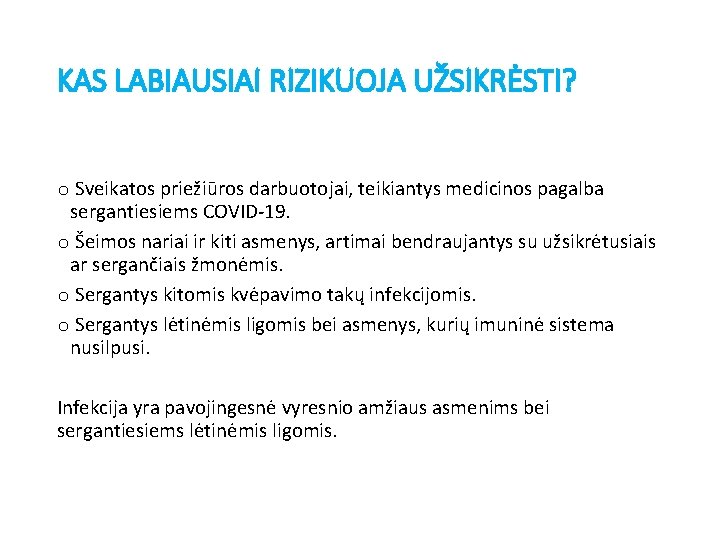 KAS LABIAUSIAI RIZIKUOJA UŽSIKRĖSTI?

o Sveikatos priežiūros darbuotojai, teikiantys medicinos pagalba sergantiesiems COVID-19.

o Šeimos nariai ir kiti asmenys, artimai bendraujantys su užsikrėtusiais ar sergančiais žmonėmis.

o Sergantys kitomis kvėpavimo takų infekcijomis.

o Sergantys lėtinėmis ligomis bei asmenys, kurių imuninė sistema nusilpusi.

Infekcija yra pavojingesnė vyresnio amžiaus asmenims bei sergantiesiems lėtinėmis ligomis.